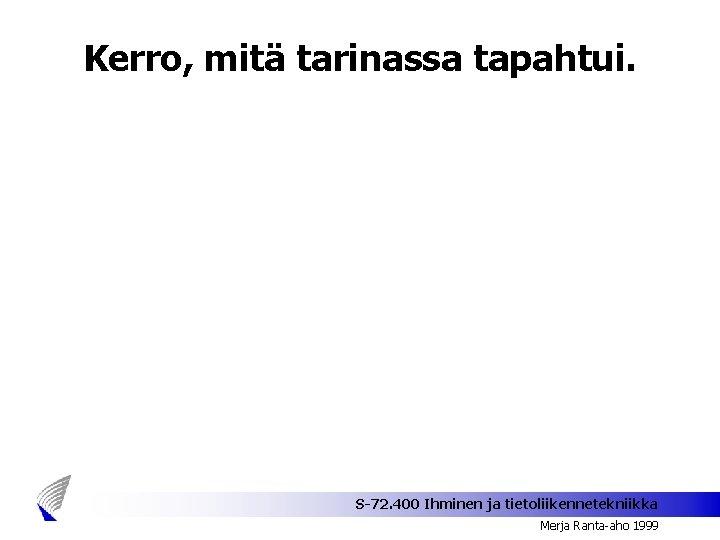 Kerro, mitä tarinassa tapahtui.

S-72.400 Ihminen ja tietoliikennetekniikka
Merja Ranta-aho 1999